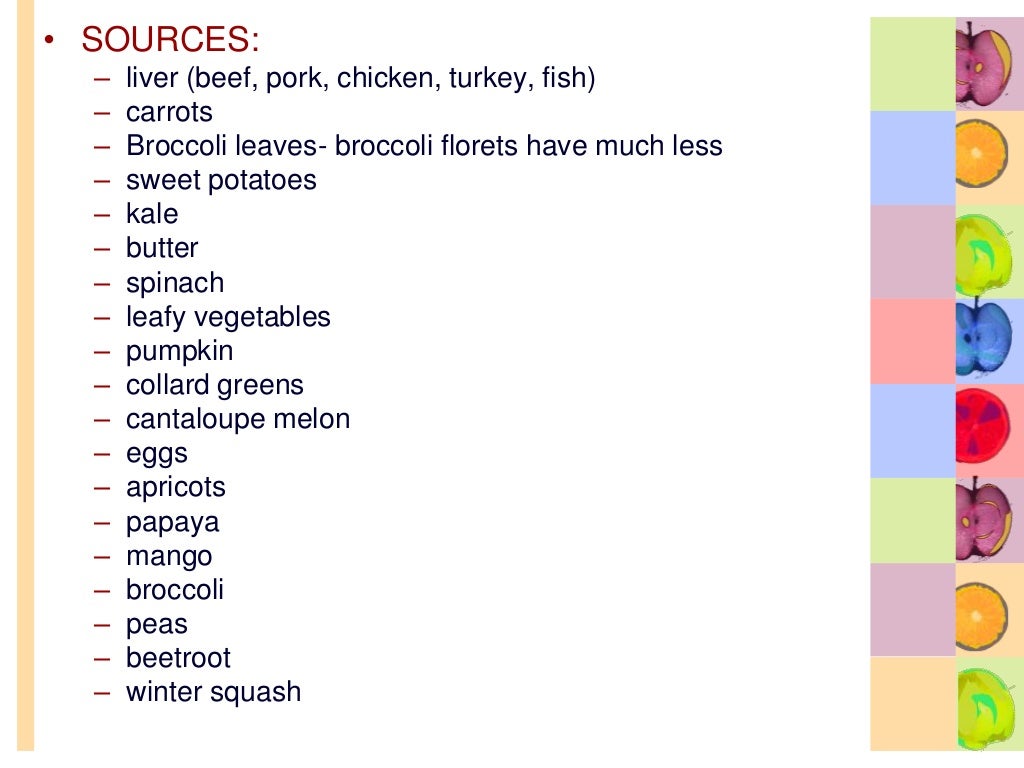 • SOURCES:
– liver (beef, pork, chicken, turkey, fish)
– carrots
– Broccoli leaves- broccoli florets have much less
– sweet potatoes
– kale
– butter
– spinach
– leafy vegetables
– pumpkin
– collard greens
– cantaloupe melon
– eggs
– apricots
– papaya
– mango
– broccoli
– peas
– beetroot
– winter squash